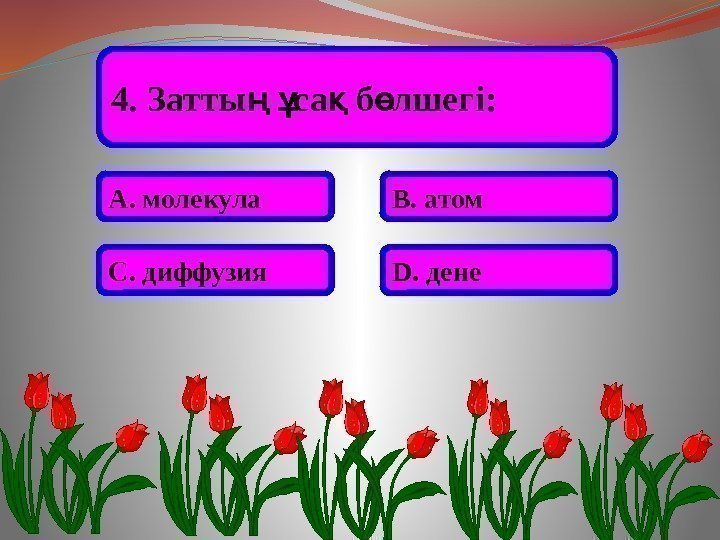 4. Заттың ұсақ бөлшегі:

A. молекула

B. атом

C. диффузия

D. дене